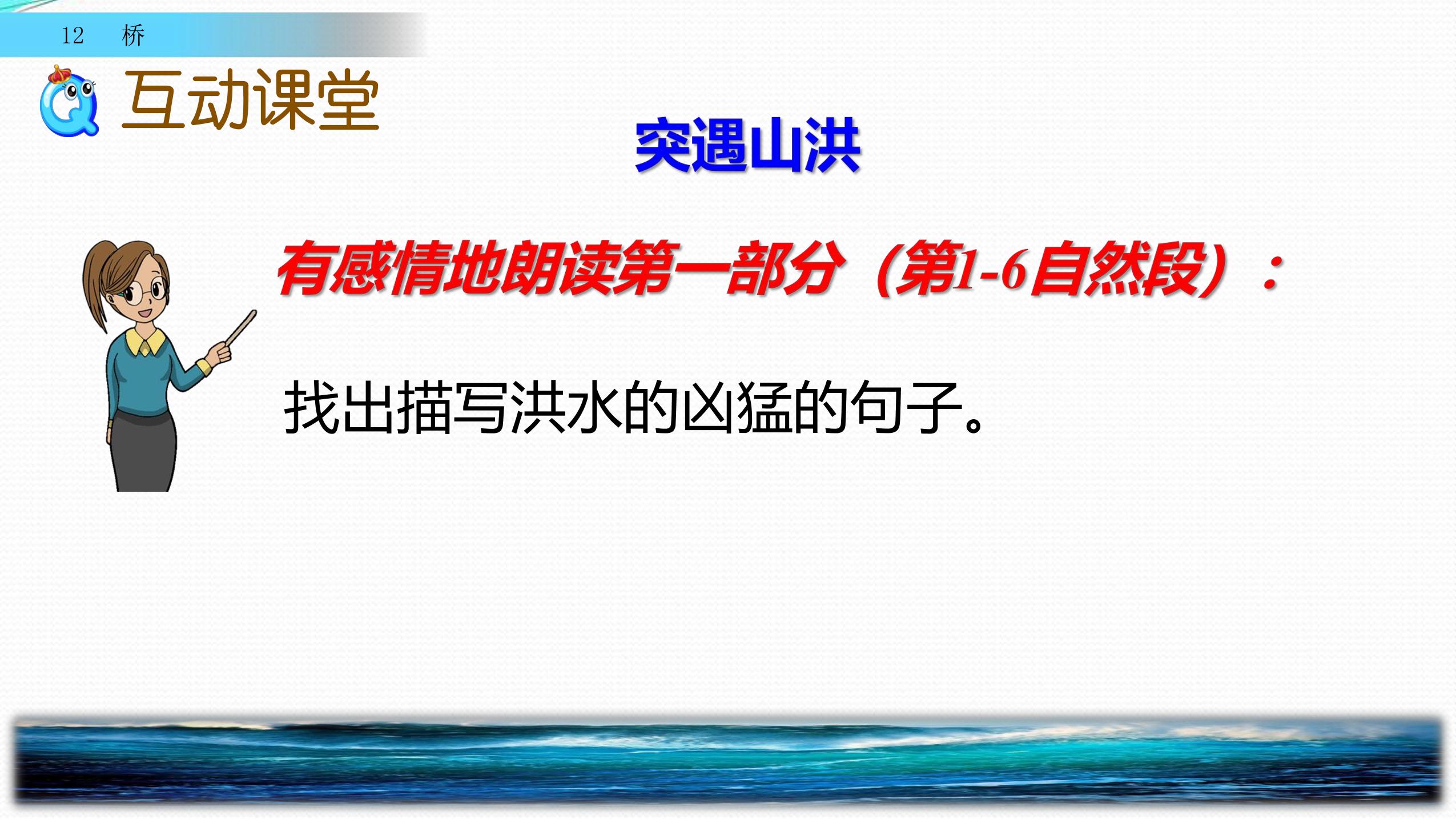 12 桥

互动课堂

突遇山洪

有感情地朗读第一部分（第1-6自然段）：

找出描写洪水的凶猛的句子。